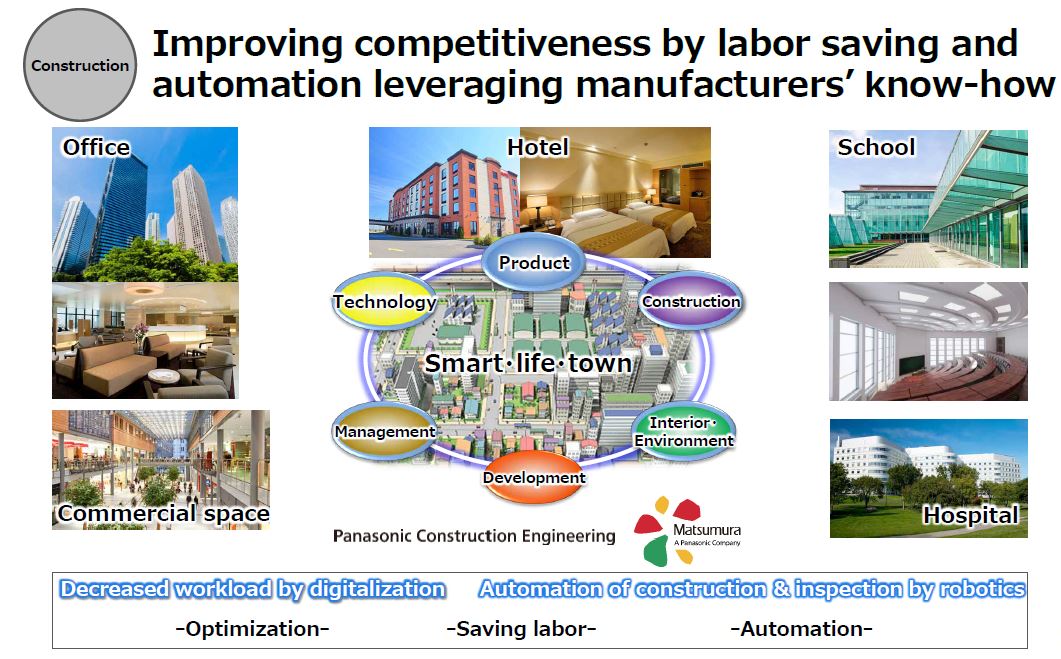 Construction

Improving competitiveness by labor saving and automation leveraging manufacturers' know-how

Office

Hotel

School

Product

Technology

Construction

Smart・life・town

Management

Interior・Environment

Development

Commercial space

Hospital

Panasonic Construction Engineering

Matsumura
A Panasonic Company

Decreased workload by digitalization   Automation of construction & inspection by robotics

-Optimization-   -Saving labor-   -Automation-